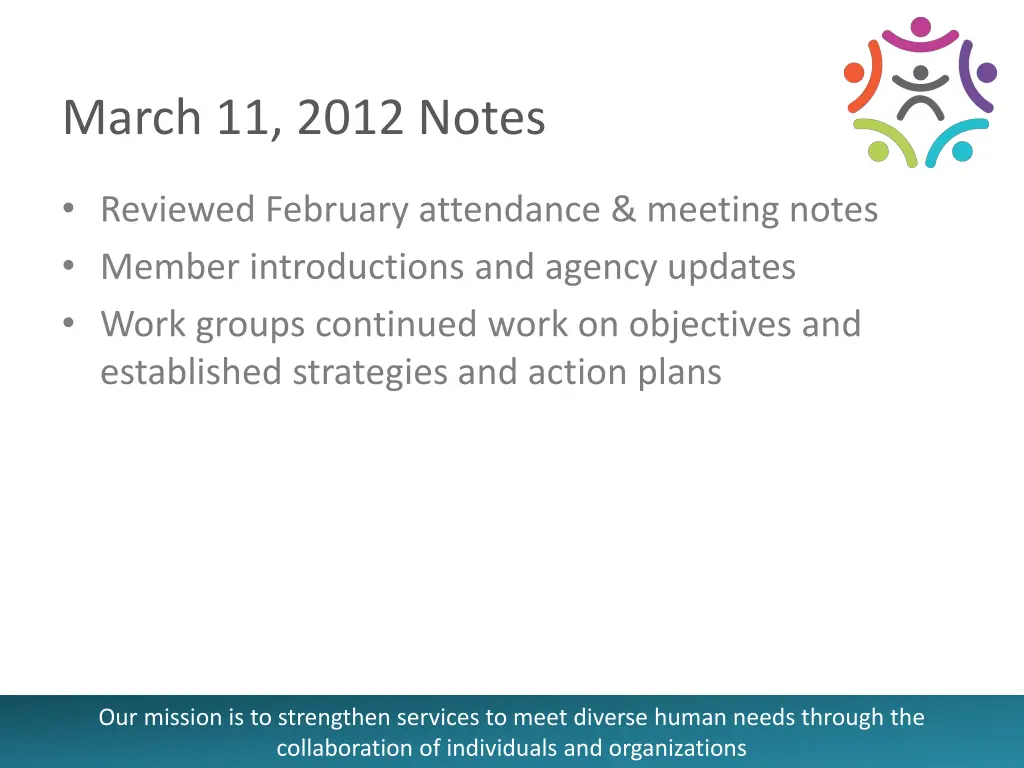 March 11, 2012 Notes

• Reviewed February attendance & meeting notes
• Member introductions and agency updates
• Work groups continued work on objectives and established strategies and action plans

Our mission is to strengthen services to meet diverse human needs through the collaboration of individuals and organizations